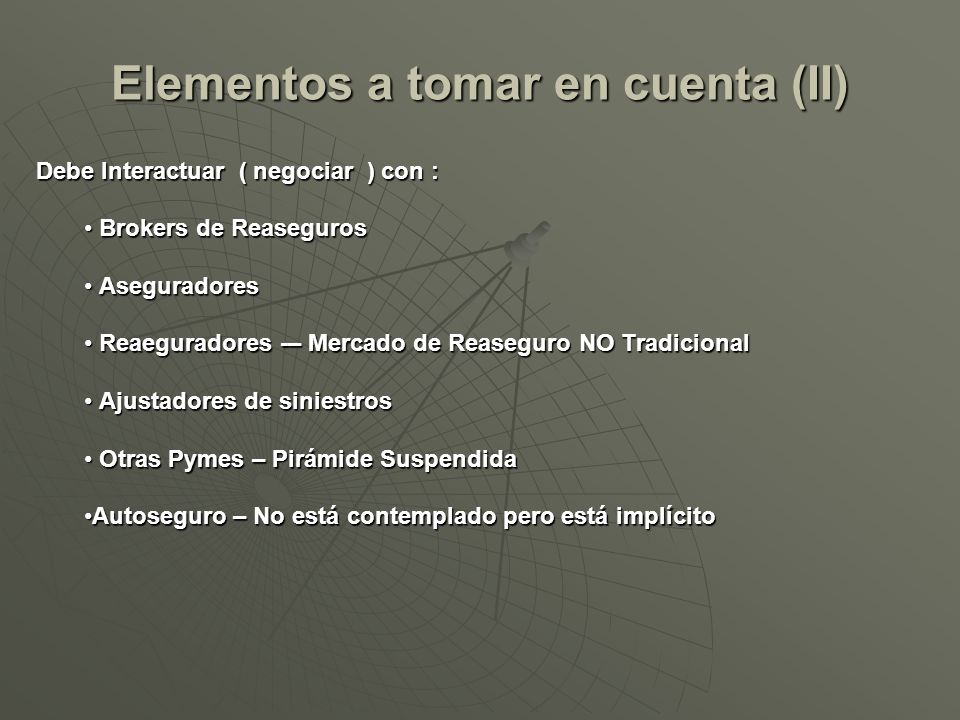 Elementos a tomar en cuenta (II)

Debe Interactuar ( negociar ) con :

• Brokers de Reaseguros

• Aseguradores

• Reaeguradores — Mercado de Reaseguro NO Tradicional

• Ajustadores de siniestros

• Otras Pymes – Pirámide Suspendida

•Autoseguro – No está contemplado pero está implícito